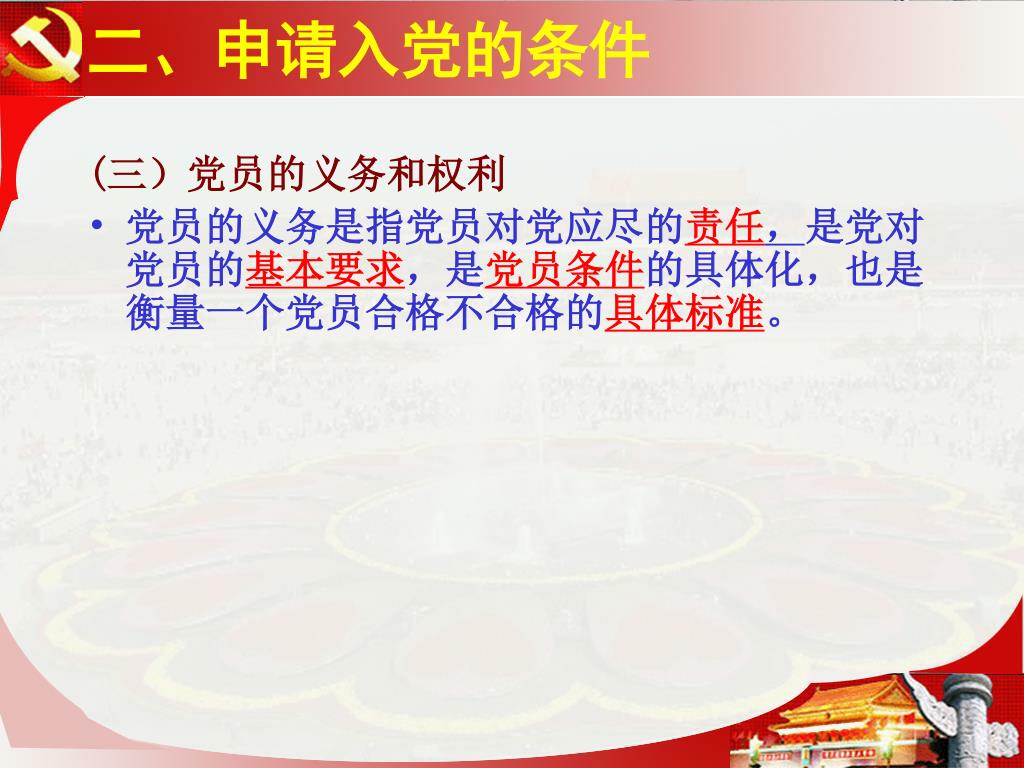 二、申请入党的条件

（三）党员的义务和权利

• 党员的义务是指党员对党应尽的责任，是党对党员的基本要求，是党员条件的具体化，也是衡量一个党员合格不合格的具体标准。